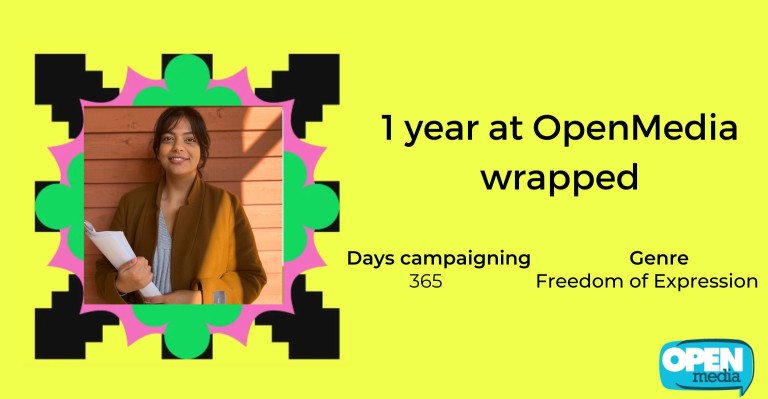 1 year at OpenMedia wrapped

Days campaigning
365

Genre
Freedom of Expression

OPEN media